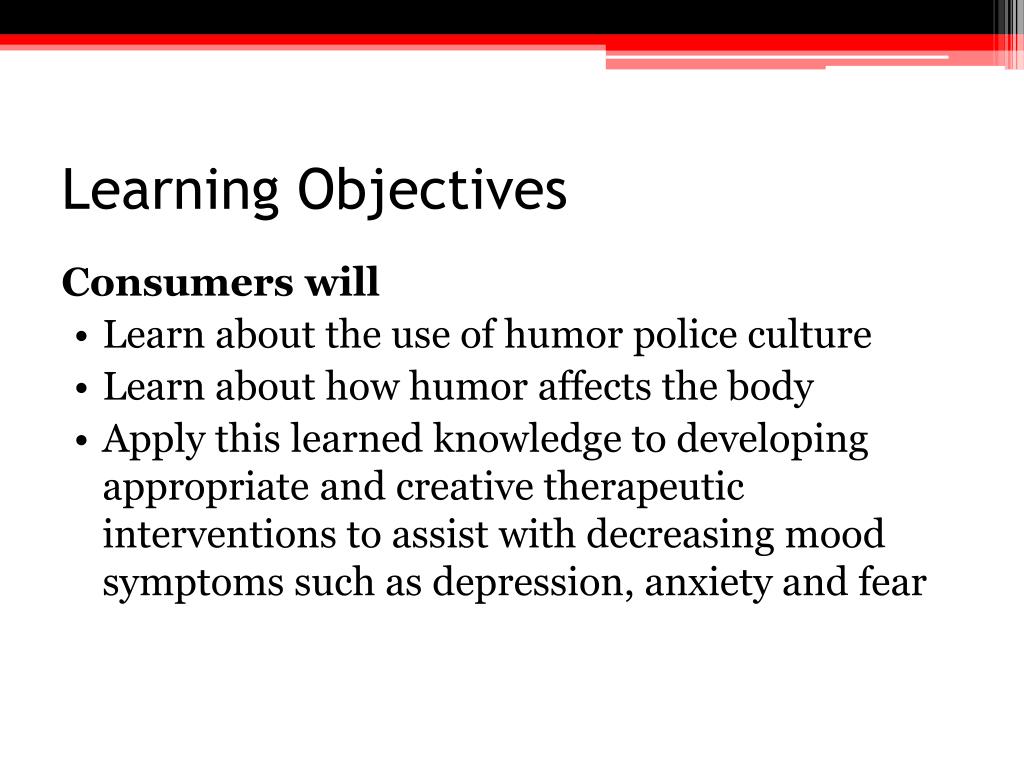 Learning Objectives

Consumers will

• Learn about the use of humor police culture
• Learn about how humor affects the body
• Apply this learned knowledge to developing appropriate and creative therapeutic interventions to assist with decreasing mood symptoms such as depression, anxiety and fear